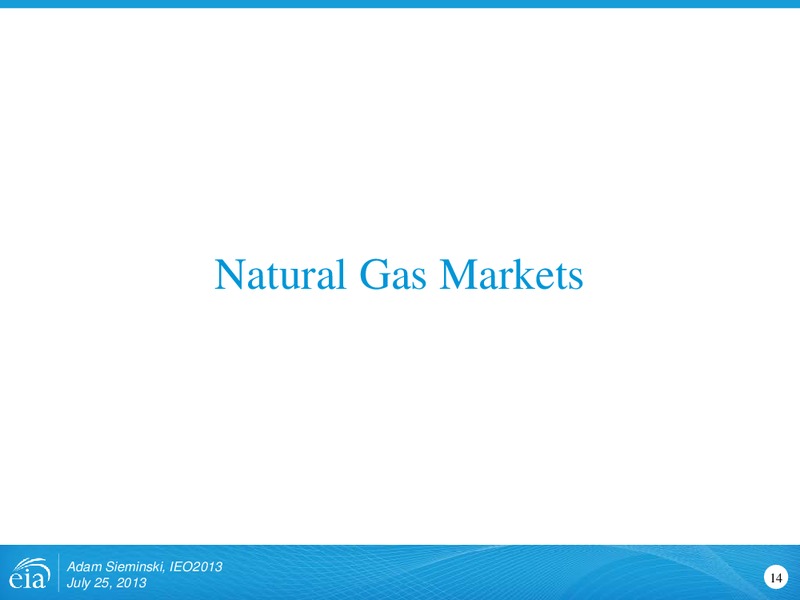 Natural Gas Markets

eia

Adam Sieminski, IEO2013
July 25, 2013

14